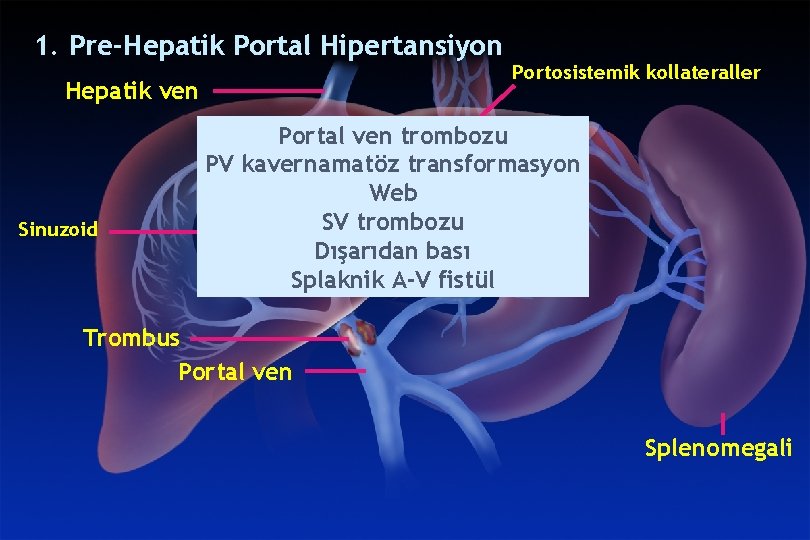 1. Pre-Hepatik Portal Hipertansiyon

Hepatik ven

Portosistemik kollateraller

Portal ven trombozu
PV kavernamatöz transformasyon
Web
SV trombozu
Dışarıdan bası
Splaknik A-V fistül

Sinuzoid

Trombus

Portal ven

Splenomegali